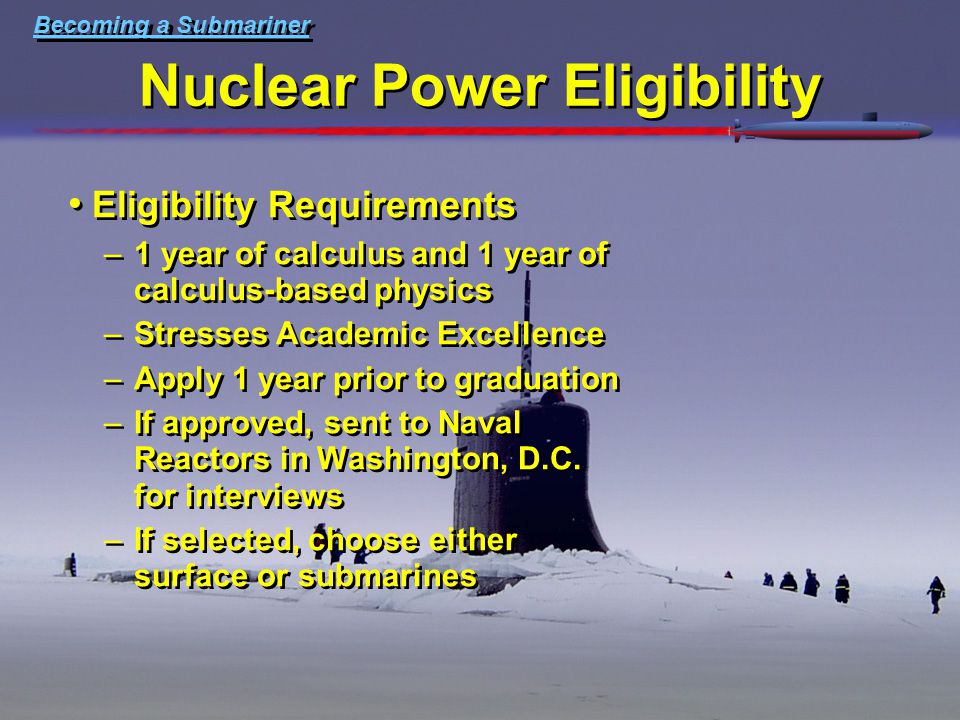 Becoming a Submariner

Nuclear Power Eligibility

• Eligibility Requirements
– 1 year of calculus and 1 year of calculus-based physics
– Stresses Academic Excellence
– Apply 1 year prior to graduation
– If approved, sent to Naval Reactors in Washington, D.C. for interviews
– If selected, choose either surface or submarines